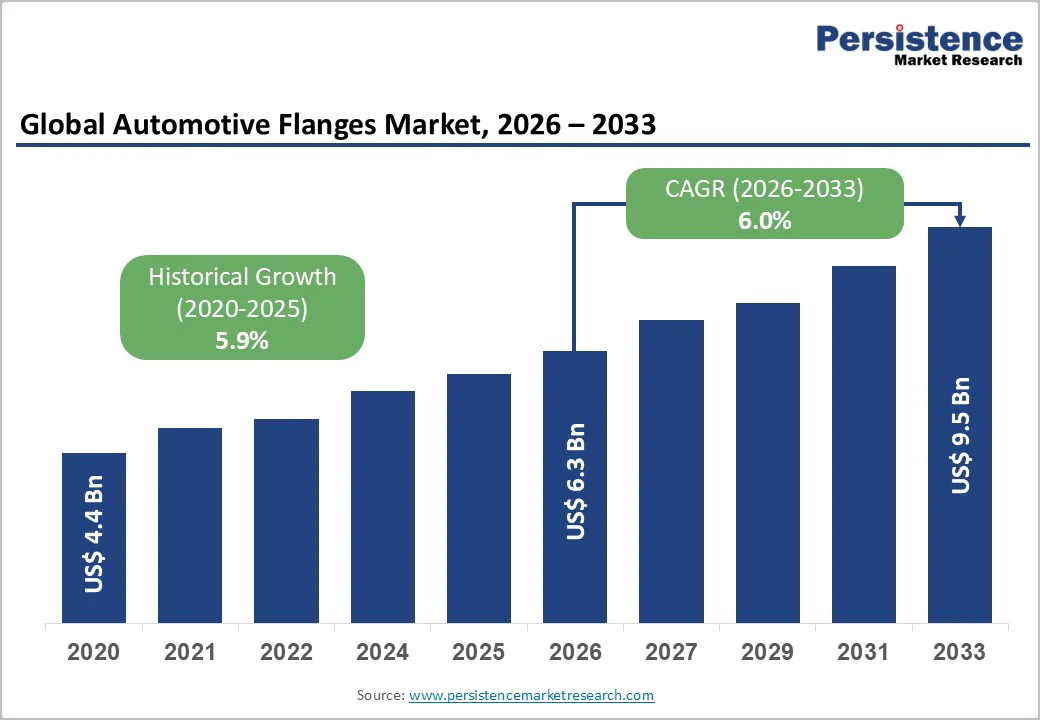 Persistence
Market Research

Global Automotive Flanges Market, 2026 – 2033

CAGR (2026-2033)
6.0%

Historical Growth
(2020-2025)
5.9%

US$ 4.4 Bn

US$ 6.3 Bn

US$ 9.5 Bn

2020 2021 2022 2024 2025 2026 2027 2029 2031 2033

Source: www.persistencemarketresearch.com